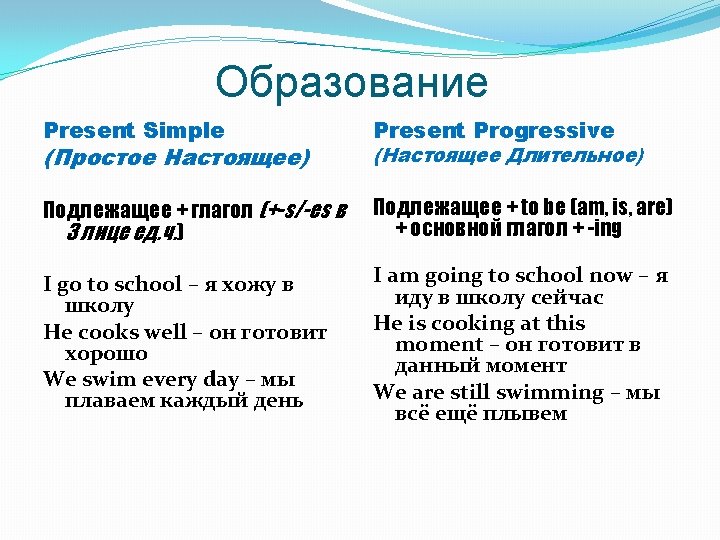 Образование

Present Simple
(Простое Настоящее)

Подлежащее + глагол (+-s/-es в 3 лице ед.ч.)

I go to school – я хожу в школу

He cooks well – он готовит хорошо

We swim every day – мы плаваем каждый день

Present Progressive
(Настоящее Длительное)

Подлежащее + to be (am, is, are) + основной глагол + -ing

I am going to school now – я иду в школу сейчас

He is cooking at this moment – он готовит в данный момент

We are still swimming – мы всё ещё плывем